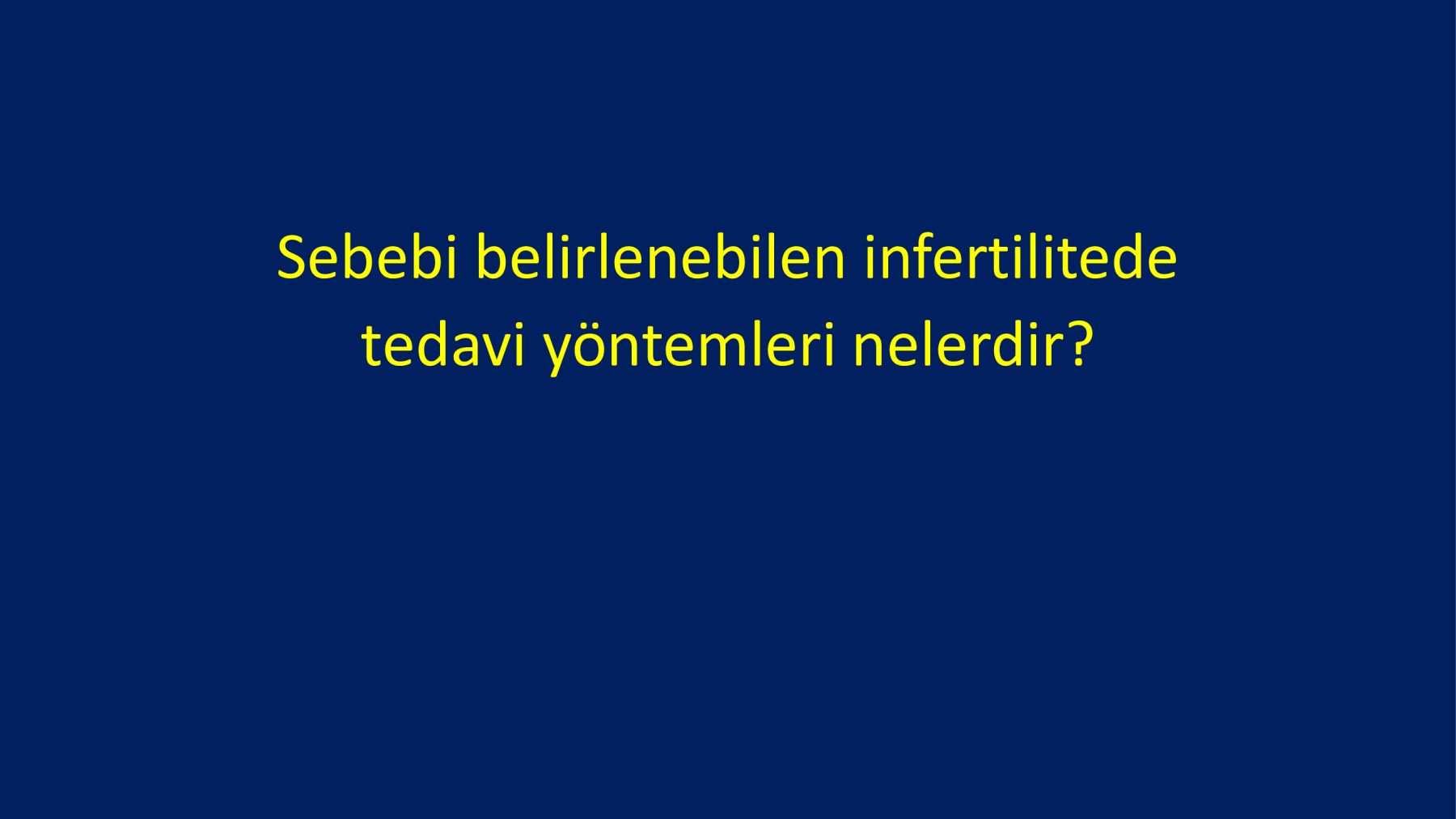 Sebebi belirlenebilen infertilitede tedavi yöntemleri nelerdir?